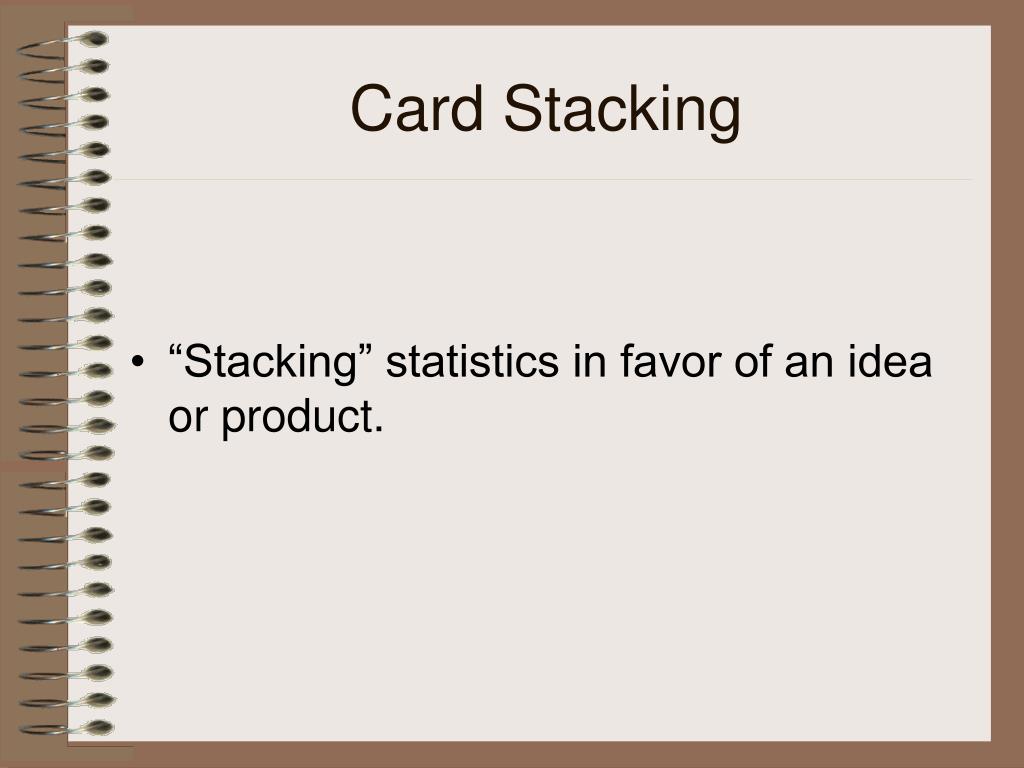 Card Stacking

• “Stacking” statistics in favor of an idea or product.